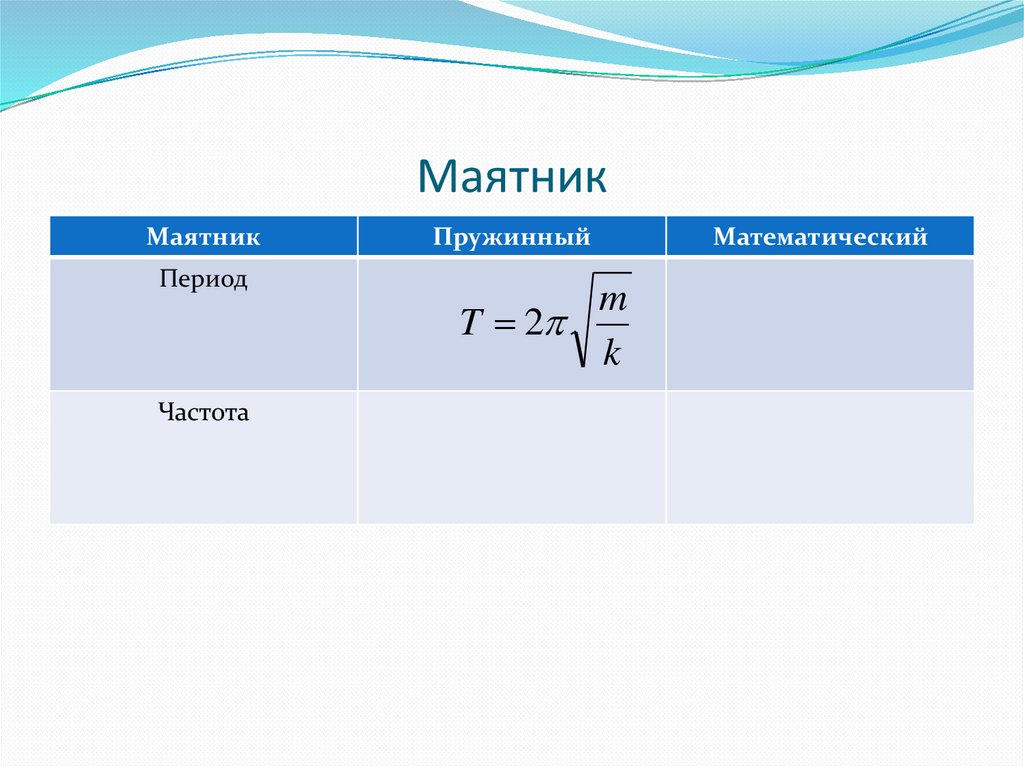 Маятник

| Маятник | Пружинный | Математический |
|---|---|---|
| Период | $T = 2\pi\sqrt{\frac{m}{k}}$ | |
| Частота | | |